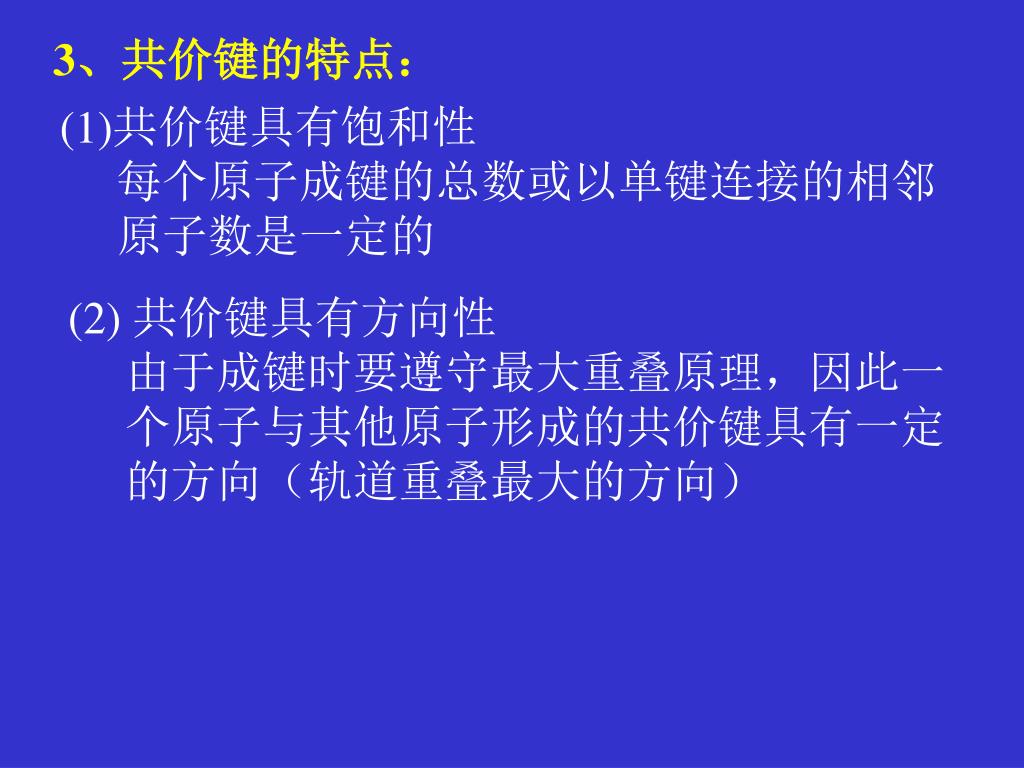 3、共价键的特点：

(1)共价键具有饱和性
每个原子成键的总数或以单键连接的相邻原子数是一定的

(2) 共价键具有方向性
由于成键时要遵守最大重叠原理，因此一个原子与其他原子形成的共价键具有一定的方向（轨道重叠最大的方向）